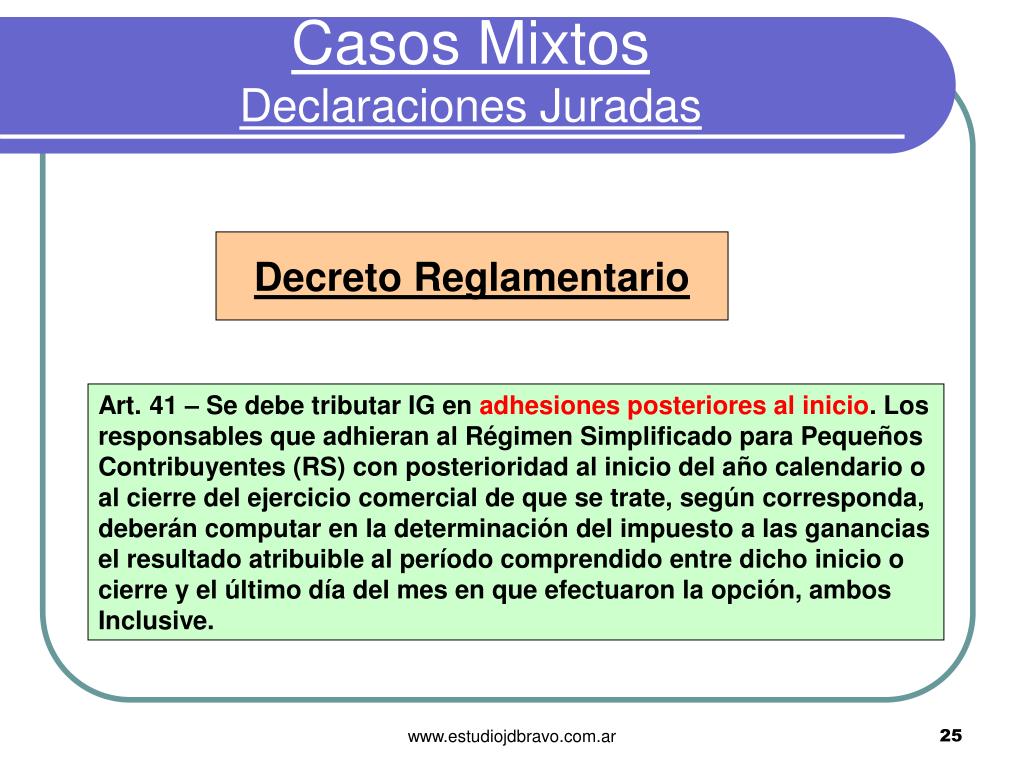 Casos Mixtos
Declaraciones Juradas

Decreto Reglamentario

Art. 41 – Se debe tributar IG en adhesiones posteriores al inicio. Los responsables que adhieran al Régimen Simplificado para Pequeños Contribuyentes (RS) con posterioridad al inicio del año calendario o al cierre del ejercicio comercial de que se trate, según corresponda, deberán computar en la determinación del impuesto a las ganancias el resultado atribuible al período comprendido entre dicho inicio o cierre y el último día del mes en que efectuaron la opción, ambos Inclusive.

www.estudiojdbravo.com.ar

25